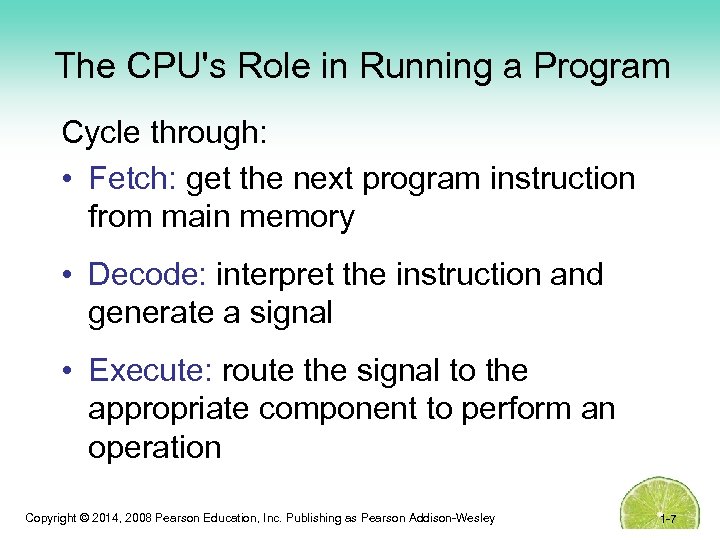 The CPU's Role in Running a Program

Cycle through:

• Fetch: get the next program instruction from main memory

• Decode: interpret the instruction and generate a signal

• Execute: route the signal to the appropriate component to perform an operation

Copyright © 2014, 2008 Pearson Education, Inc. Publishing as Pearson Addison-Wesley

1-7